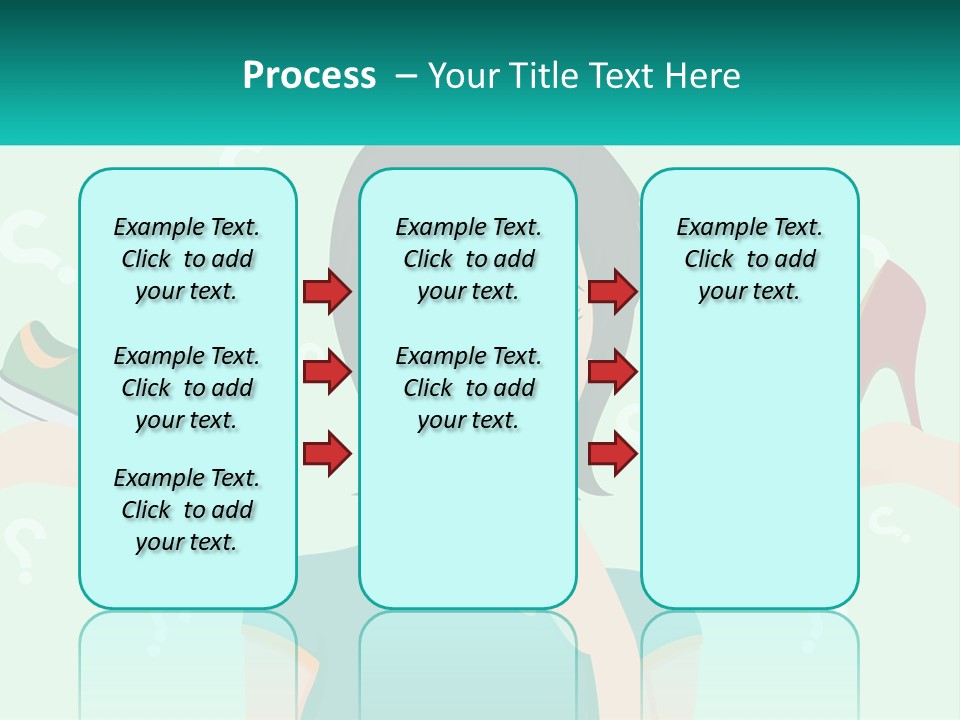 Process – Your Title Text Here

Example Text. Click to add your text.

Example Text. Click to add your text.

Example Text. Click to add your text.

Example Text. Click to add your text.

Example Text. Click to add your text.

Example Text. Click to add your text.